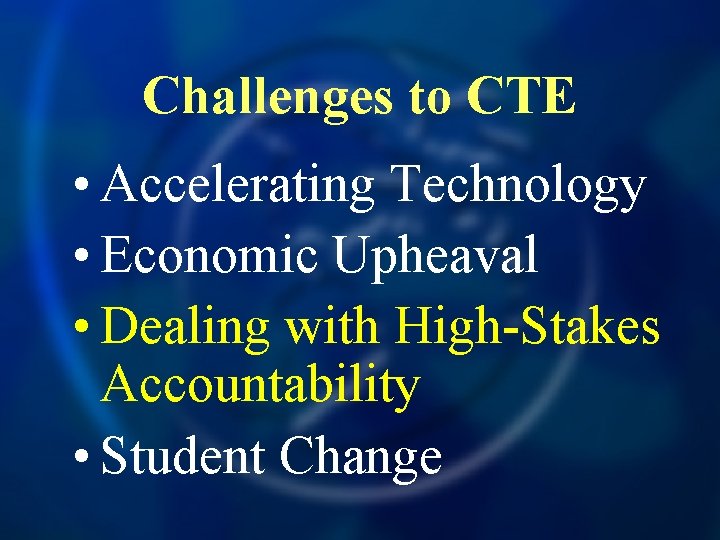 Challenges to CTE

• Accelerating Technology
• Economic Upheaval
• Dealing with High-Stakes Accountability
• Student Change